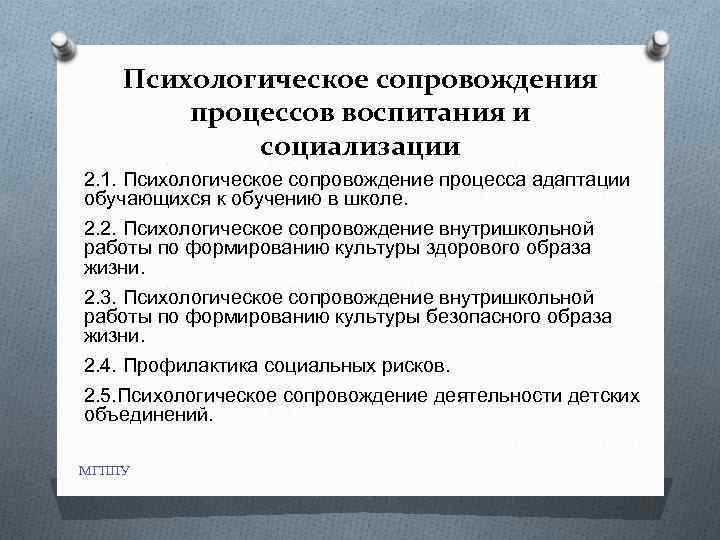 Психологическое сопровождения процессов воспитания и социализации

2.1. Психологическое сопровождение процесса адаптации обучающихся к обучению в школе.

2.2. Психологическое сопровождение внутришкольной работы по формированию культуры здорового образа жизни.

2.3. Психологическое сопровождение внутришкольной работы по формированию культуры безопасного образа жизни.

2.4. Профилактика социальных рисков.

2.5.Психологическое сопровождение деятельности детских объединений.

МГППУ